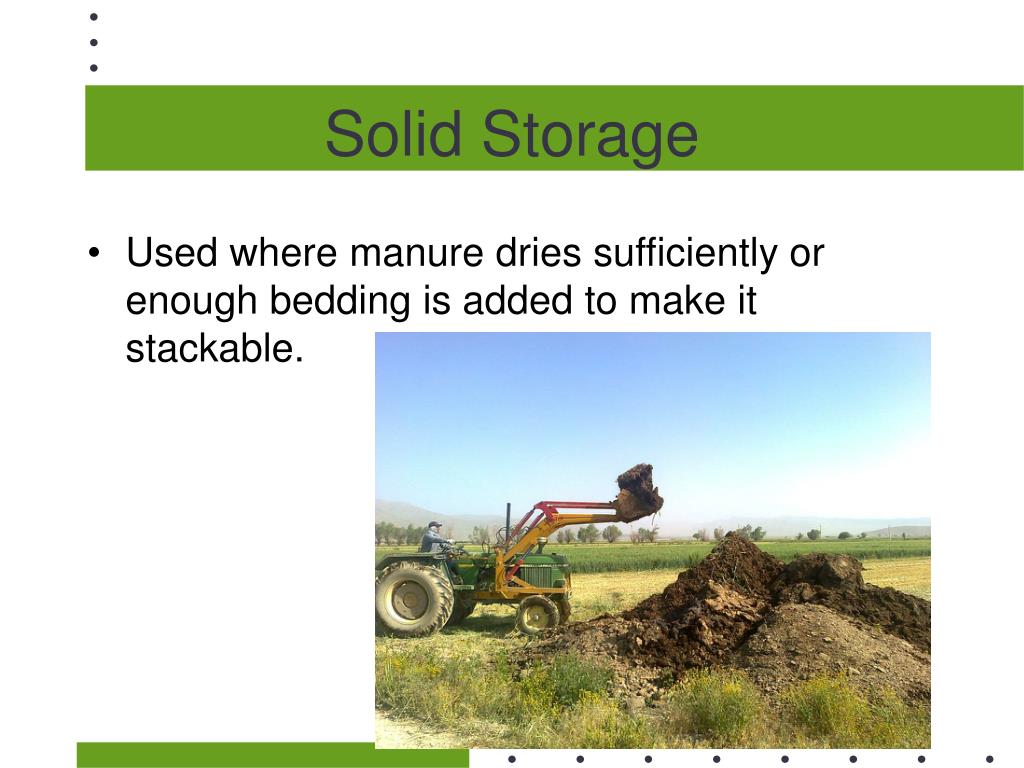 Solid Storage

• Used where manure dries sufficiently or enough bedding is added to make it stackable.